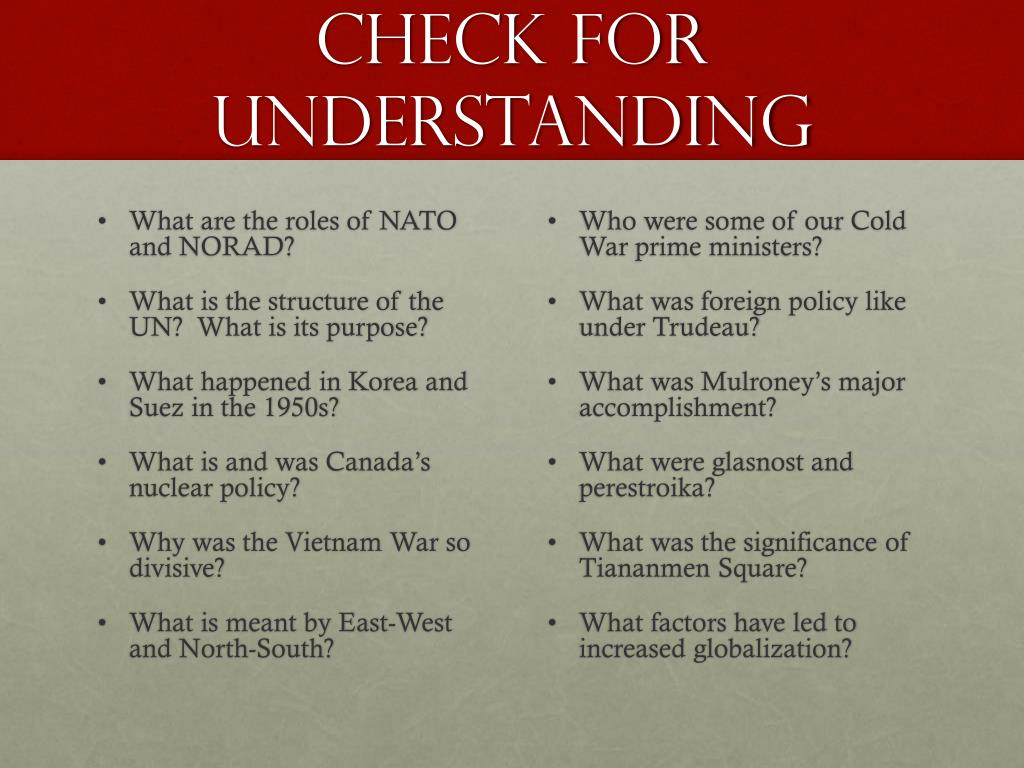 CHECK FOR UNDERSTANDING

• What are the roles of NATO and NORAD?

• What is the structure of the UN? What is its purpose?

• What happened in Korea and Suez in the 1950s?

• What is and was Canada's nuclear policy?

• Why was the Vietnam War so divisive?

• What is meant by East-West and North-South?

• Who were some of our Cold War prime ministers?

• What was foreign policy like under Trudeau?

• What was Mulroney's major accomplishment?

• What were glasnost and perestroika?

• What was the significance of Tiananmen Square?

• What factors have led to increased globalization?